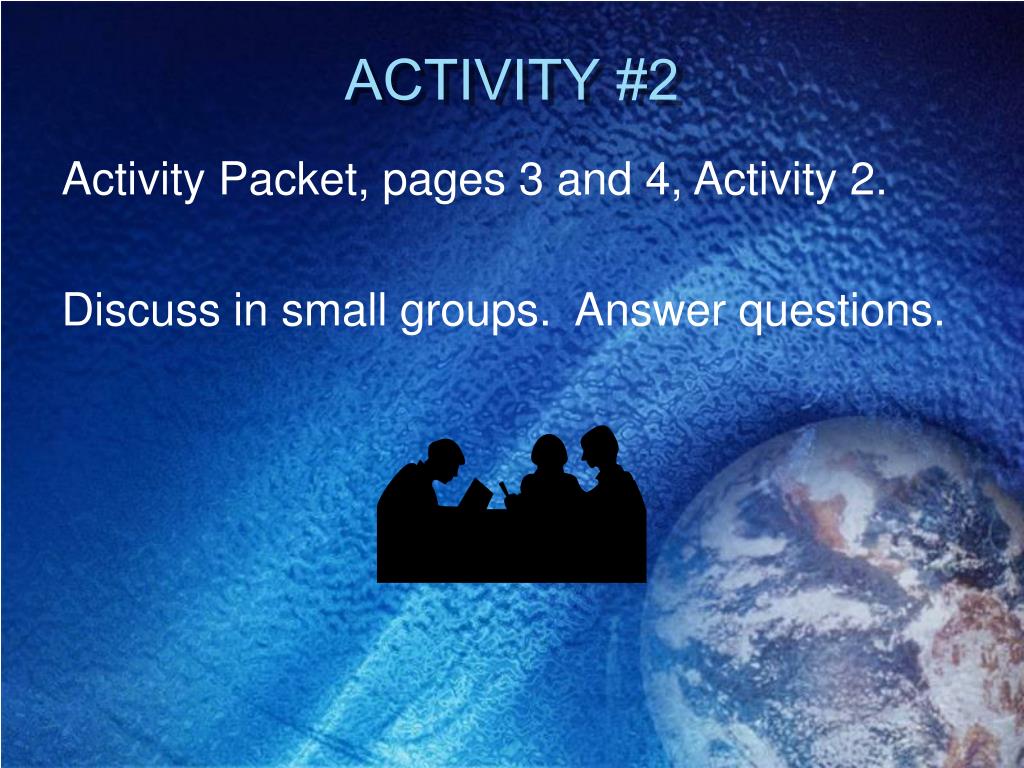 ACTIVITY #2

Activity Packet, pages 3 and 4, Activity 2.

Discuss in small groups.  Answer questions.